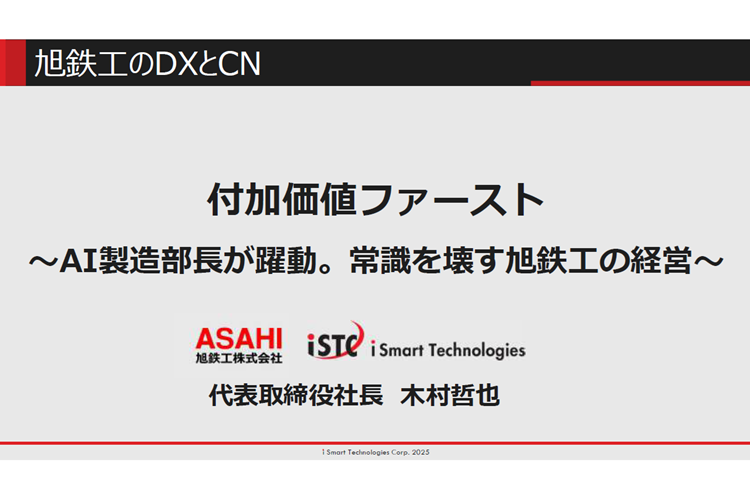 旭鉄工のDXとCN

付加価値ファースト
～AI製造部長が躍動。常識を壊す旭鉄工の経営～

ASAHI
旭鉄工株式会社

iSTC i Smart Technologies

代表取締役社長　木村哲也

i Smart Technologies Corp. 2025